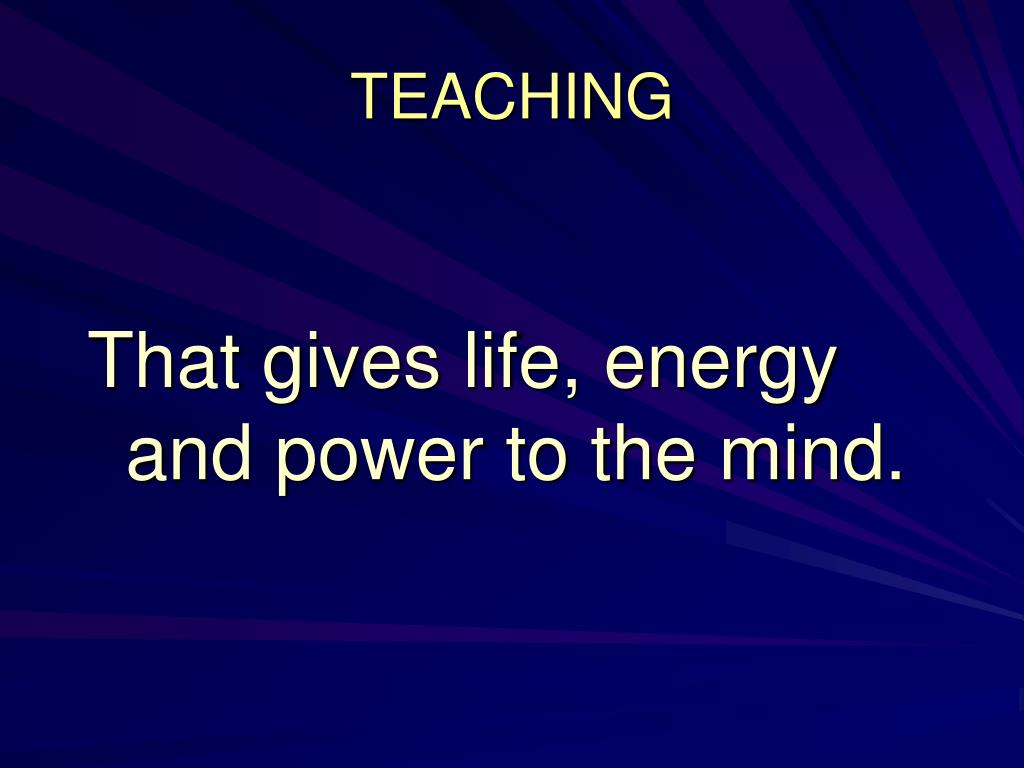 TEACHING

That gives life, energy and power to the mind.